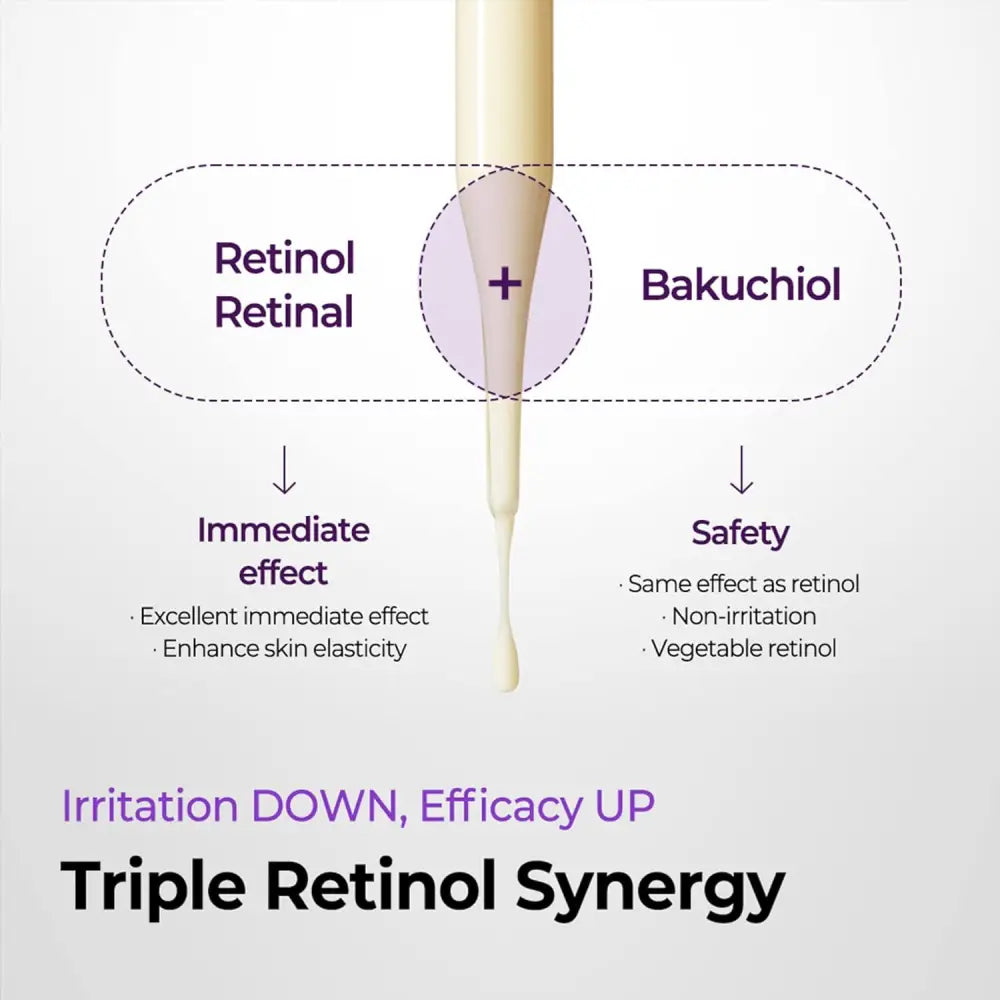 Retinol
Retinal

+

Bakuchiol

↓

Immediate effect

· Excellent immediate effect
· Enhance skin elasticity

↓

Safety

· Same effect as retinol
· Non-irritation
· Vegetable retinol

Irritation DOWN, Efficacy UP

Triple Retinol Synergy